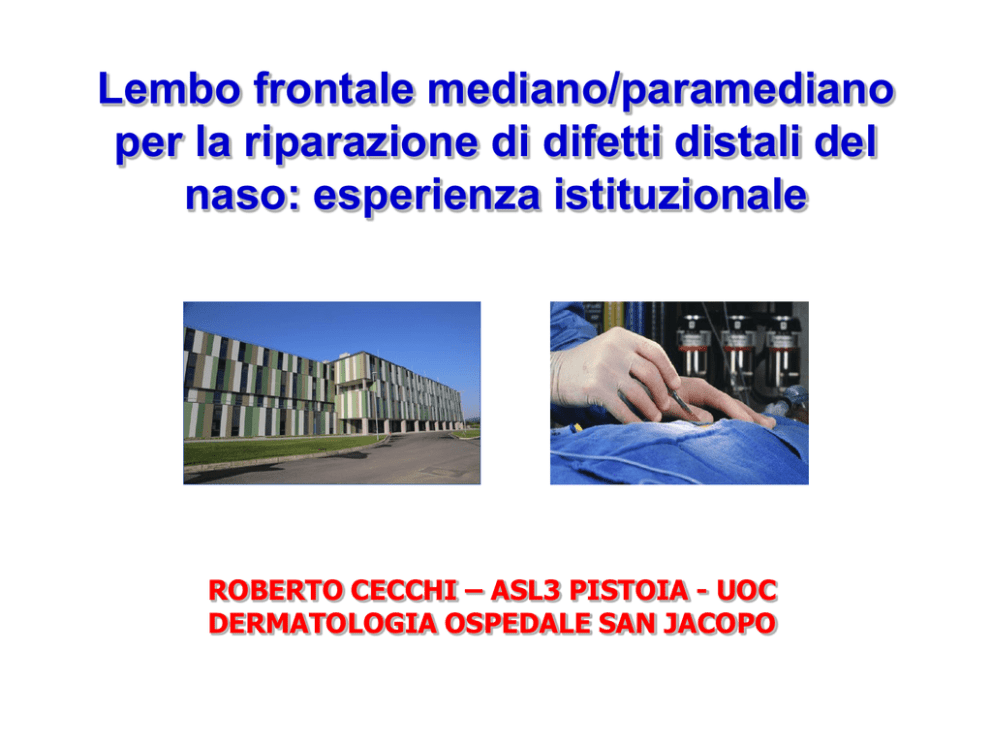 Lembo frontale mediano/paramediano per la riparazione di difetti distali del naso: esperienza istituzionale

ROBERTO CECCHI – ASL3 PISTOIA - UOC DERMATOLOGIA OSPEDALE SAN JACOPO